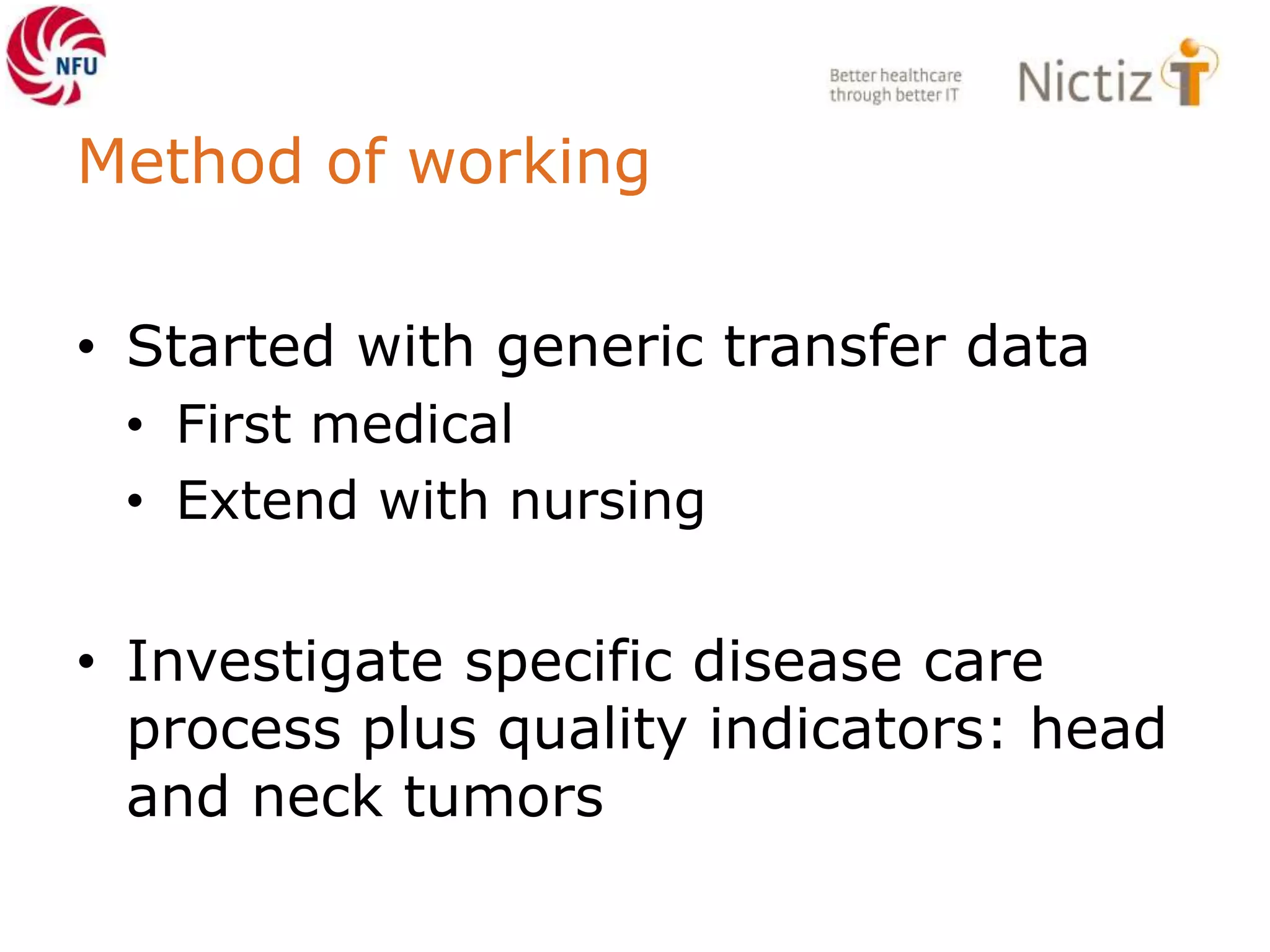 NFU

Better healthcare through better IT

Nictiz

Method of working

• Started with generic transfer data
  • First medical
  • Extend with nursing

• Investigate specific disease care process plus quality indicators: head and neck tumors